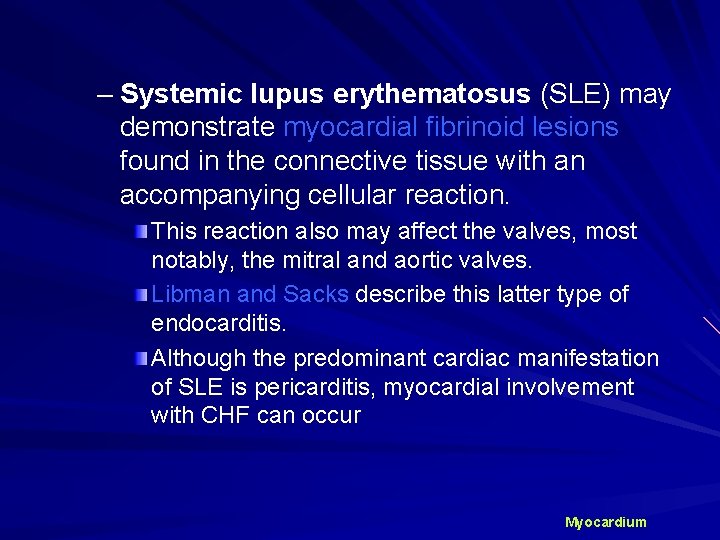 – Systemic lupus erythematosus (SLE) may demonstrate myocardial fibrinoid lesions found in the connective tissue with an accompanying cellular reaction.

This reaction also may affect the valves, most notably, the mitral and aortic valves.

Libman and Sacks describe this latter type of endocarditis.

Although the predominant cardiac manifestation of SLE is pericarditis, myocardial involvement with CHF can occur

Myocardium